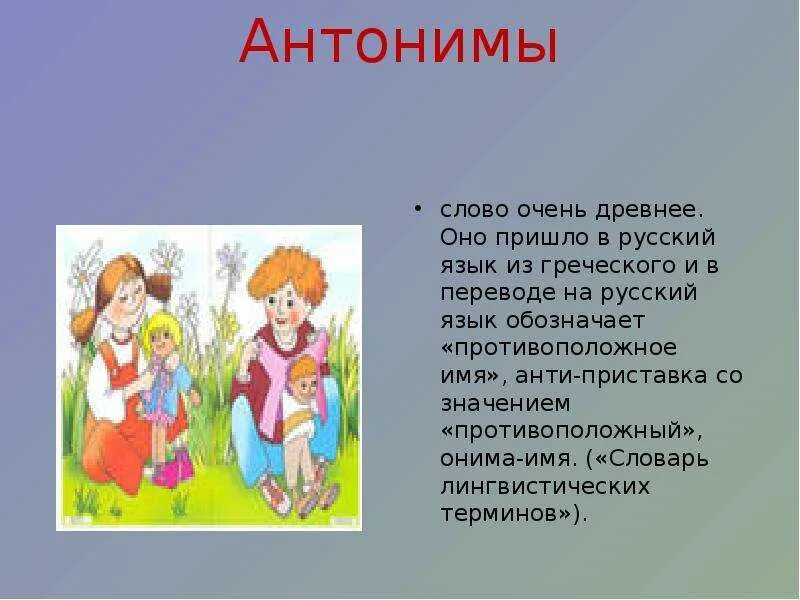 Антонимы

• слово очень древнее. Оно пришло в русский язык из греческого и в переводе на русский язык обозначает «противоположное имя», анти-приставка со значением «противоположный», онима-имя. («Словарь лингвистических терминов»).